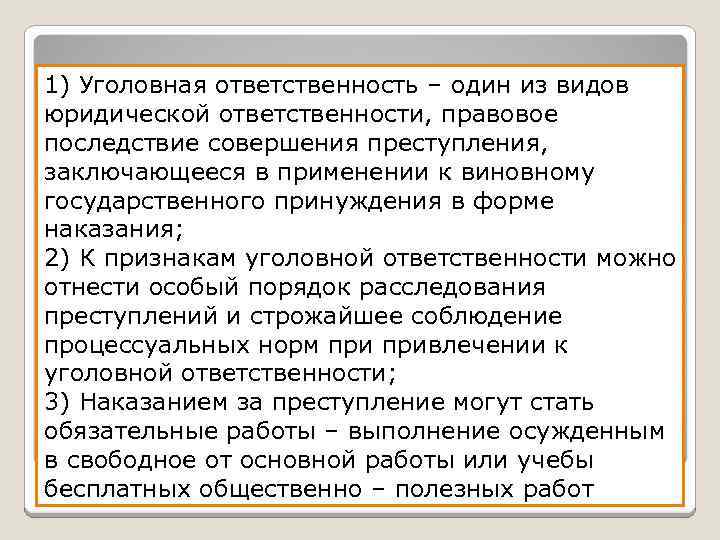 1) Уголовная ответственность – один из видов юридической ответственности, правовое последствие совершения преступления, заключающееся в применении к виновному государственного принуждения в форме наказания;
2) К признакам уголовной ответственности можно отнести особый порядок расследования преступлений и строжайшее соблюдение процессуальных норм при привлечении к уголовной ответственности;
3) Наказанием за преступление могут стать обязательные работы – выполнение осужденным в свободное от основной работы или учебы бесплатных общественно – полезных работ